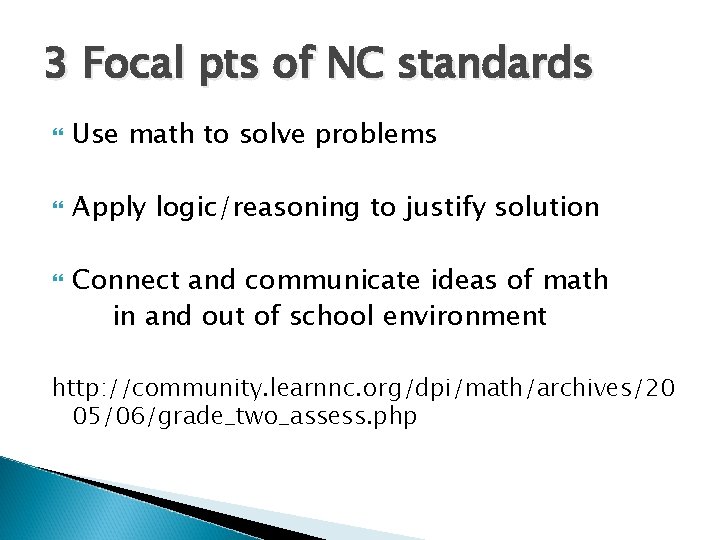 3 Focal pts of NC standards

Use math to solve problems

Apply logic/reasoning to justify solution

Connect and communicate ideas of math in and out of school environment

http://community.learnnc.org/dpi/math/archives/2005/06/grade_two_assess.php